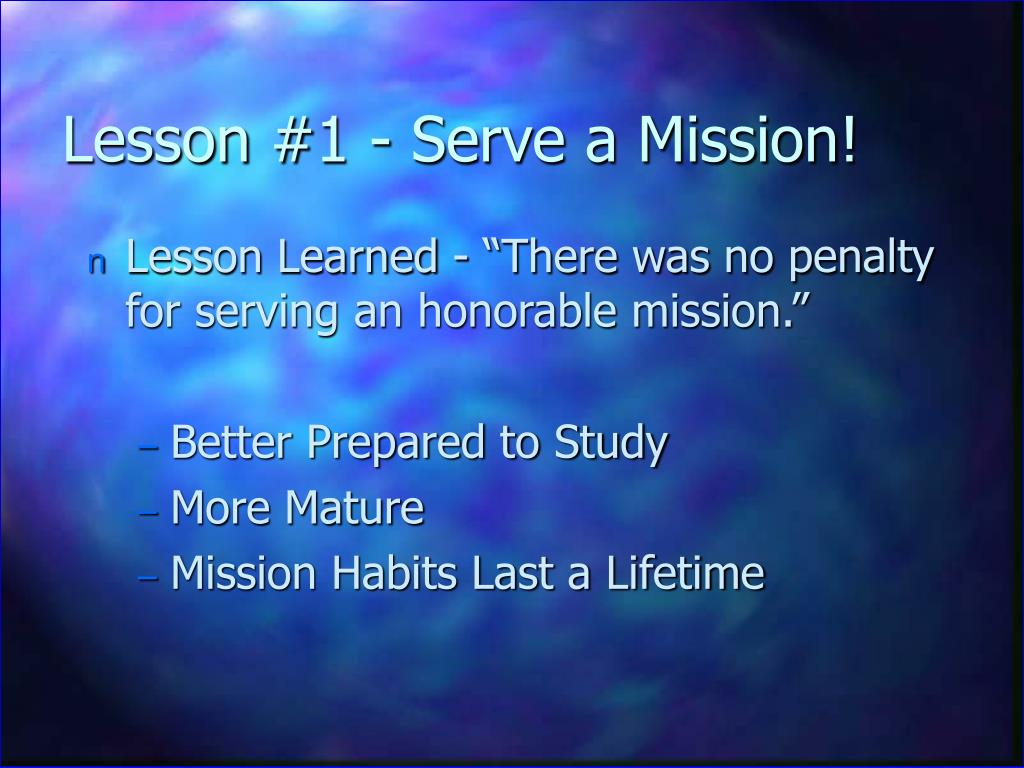 Lesson #1 - Serve a Mission!

n Lesson Learned - “There was no penalty for serving an honorable mission.”

– Better Prepared to Study
– More Mature
– Mission Habits Last a Lifetime